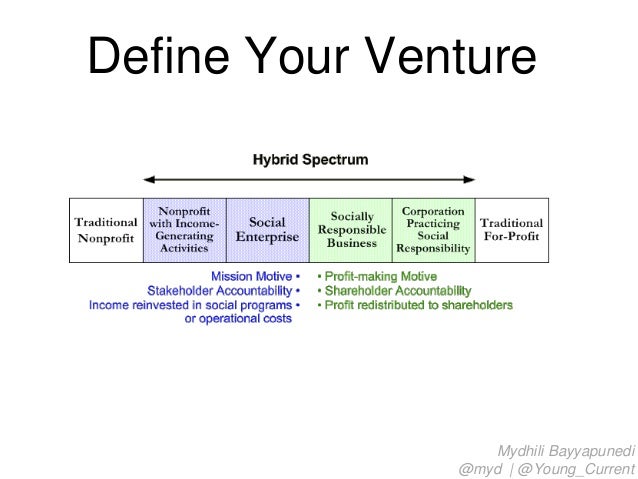 Define Your Venture

Hybrid Spectrum

| Traditional Nonprofit | Nonprofit with Income-Generating Activities | Social Enterprise | Socially Responsible Business | Corporation Practicing Social Responsibility | Traditional For-Profit |
|---|---|---|---|---|---|

Mission Motive •
Stakeholder Accountability •
Income reinvested in social programs • or operational costs

• Profit-making Motive
• Shareholder Accountability
• Profit redistributed to shareholders

Mydhili Bayyapunedi
@myd | @Young_Current